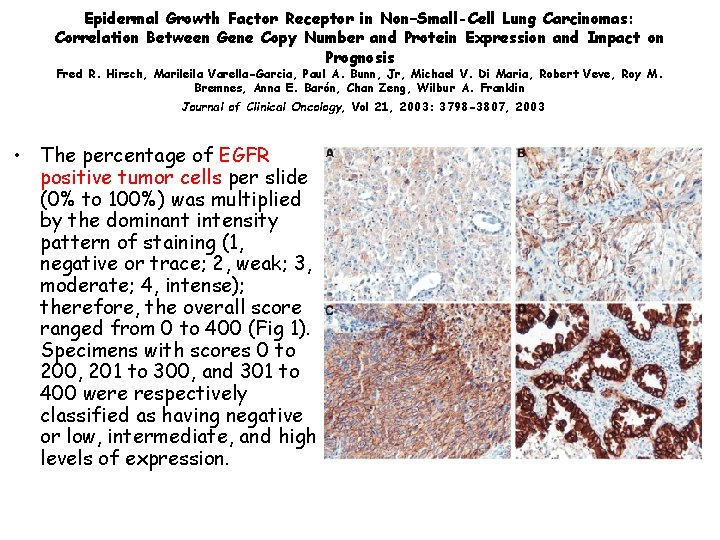 Epidermal Growth Factor Receptor in Non-Small-Cell Lung Carcinomas: Correlation Between Gene Copy Number and Protein Expression and Impact on Prognosis

Fred R. Hirsch, Marileila Varella-Garcia, Paul A. Bunn, Jr, Michael V. Di Maria, Robert Veve, Roy M. Bremnes, Anna E. Barón, Chan Zeng, Wilbur A. Franklin

Journal of Clinical Oncology, Vol 21, 2003: 3798-3807, 2003

• The percentage of EGFR positive tumor cells per slide (0% to 100%) was multiplied by the dominant intensity pattern of staining (1, negative or trace; 2, weak; 3, moderate; 4, intense); therefore, the overall score ranged from 0 to 400 (Fig 1). Specimens with scores 0 to 200, 201 to 300, and 301 to 400 were respectively classified as having negative or low, intermediate, and high levels of expression.

A

B

C

D